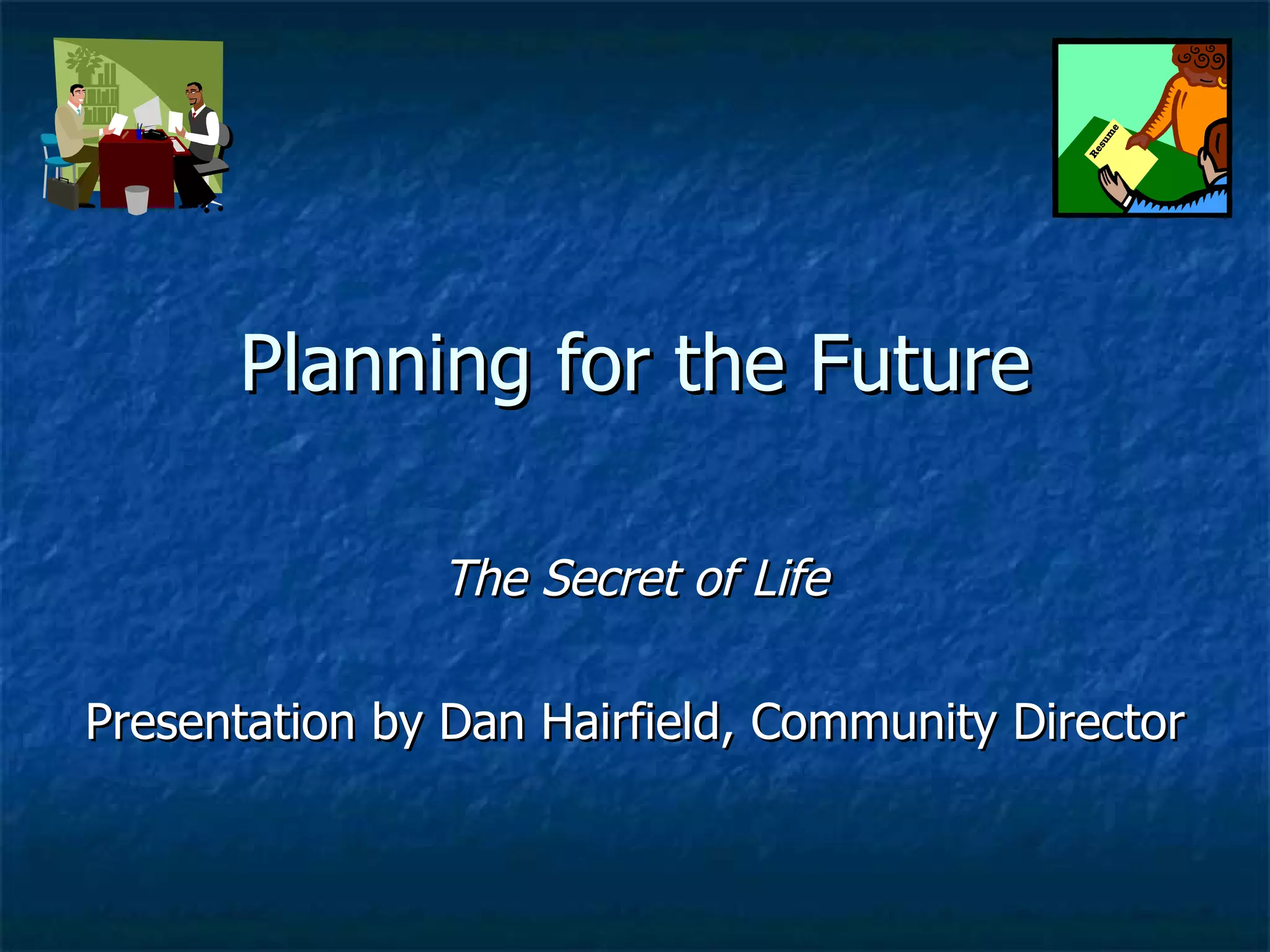 Resume

Planning for the Future

The Secret of Life

Presentation by Dan Hairfield, Community Director